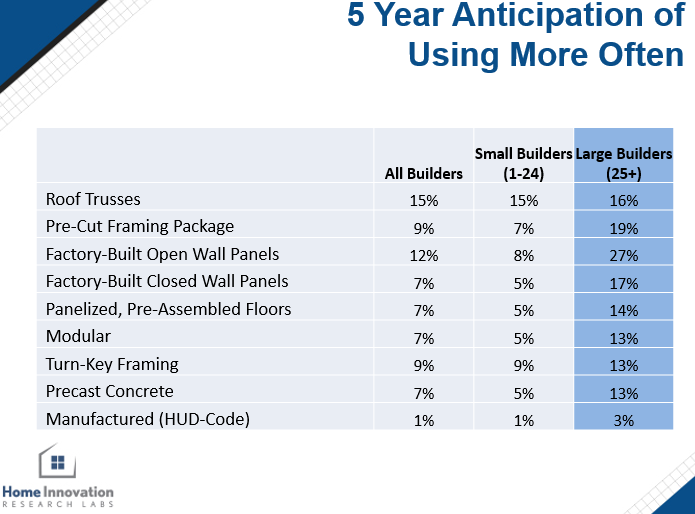 5 Year Anticipation of Using More Often

| | All Builders | Small Builders (1-24) | Large Builders (25+) |
|---|---|---|---|
| Roof Trusses | 15% | 15% | 16% |
| Pre-Cut Framing Package | 9% | 7% | 19% |
| Factory-Built Open Wall Panels | 12% | 8% | 27% |
| Factory-Built Closed Wall Panels | 7% | 5% | 17% |
| Panelized, Pre-Assembled Floors | 7% | 5% | 14% |
| Modular | 7% | 5% | 13% |
| Turn-Key Framing | 9% | 9% | 13% |
| Precast Concrete | 7% | 5% | 13% |
| Manufactured (HUD-Code) | 1% | 1% | 3% |

Home Innovation
RESEARCH LABS